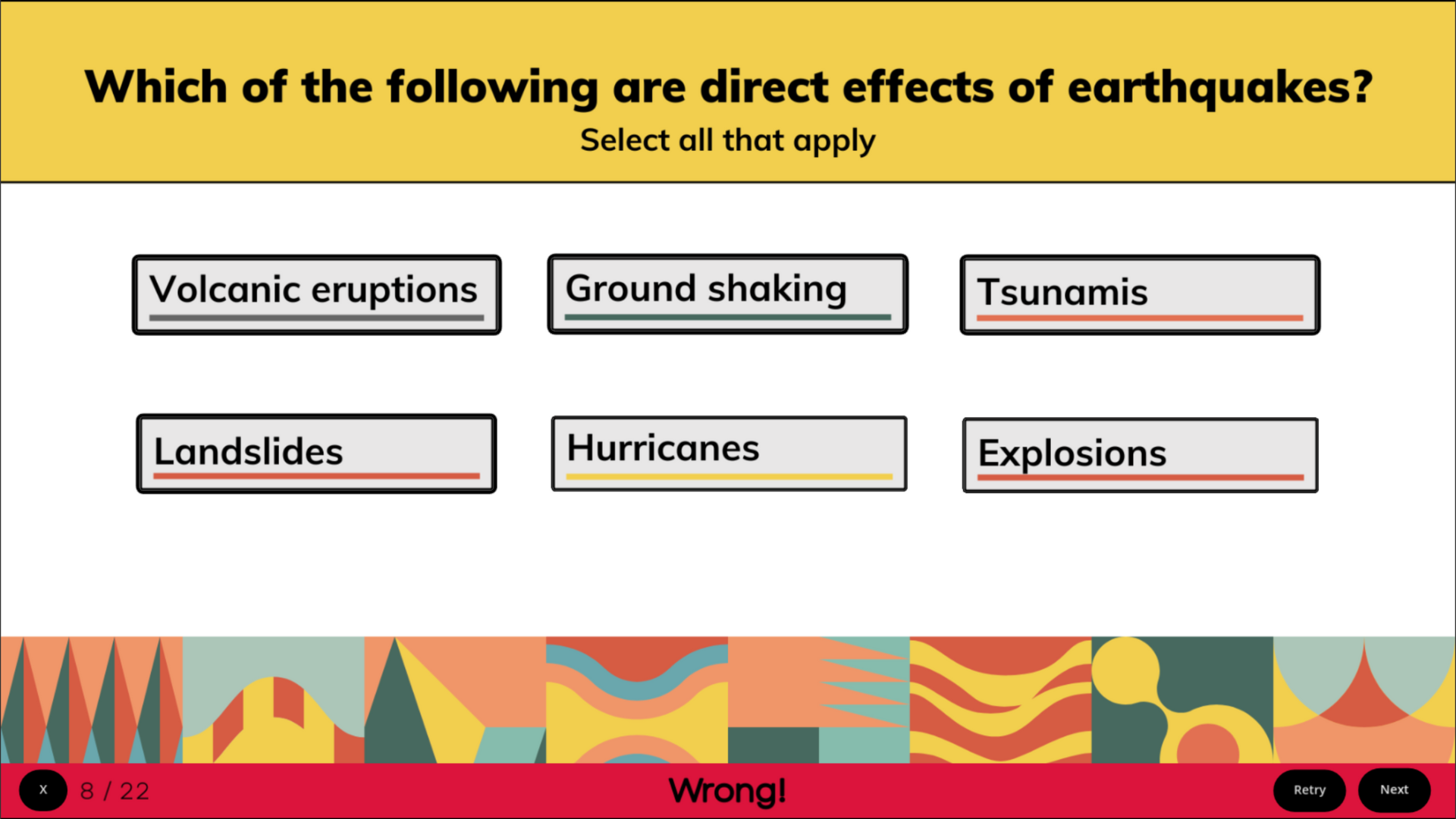 Which of the following are direct effects of earthquakes?
Select all that apply

Volcanic eruptions

Ground shaking

Tsunamis

Landslides

Hurricanes

Explosions

X

8 / 22

Wrong!

Retry

Next